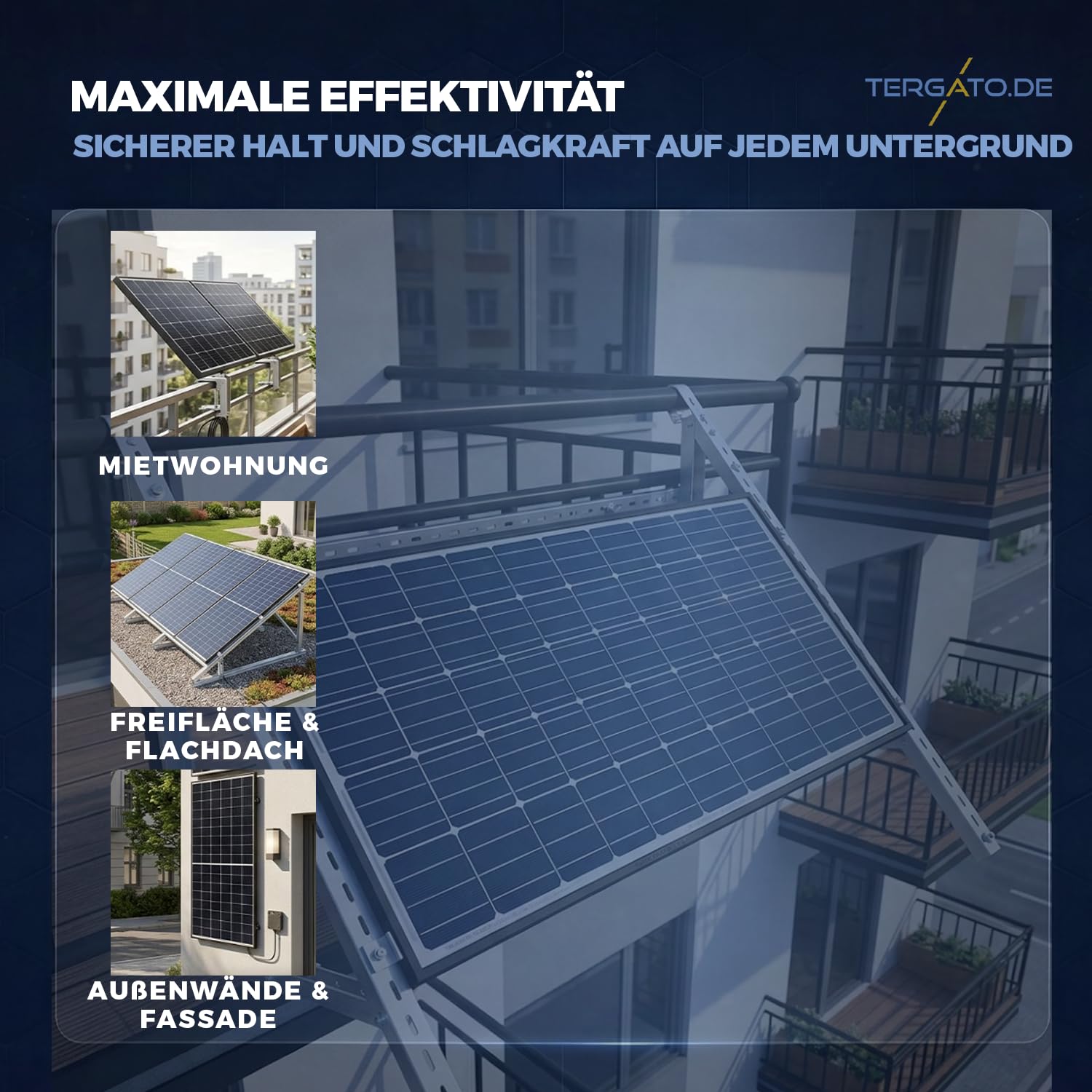 MAXIMALE EFFEKTIVITÄT

TERGATO.DE

SICHERER HALT UND SCHLAGKRAFT AUF JEDEM UNTERGRUND

MIETWOHNUNG

FREIFLÄCHE & FLACHDACH

AUßENWÄNDE & FASSADE